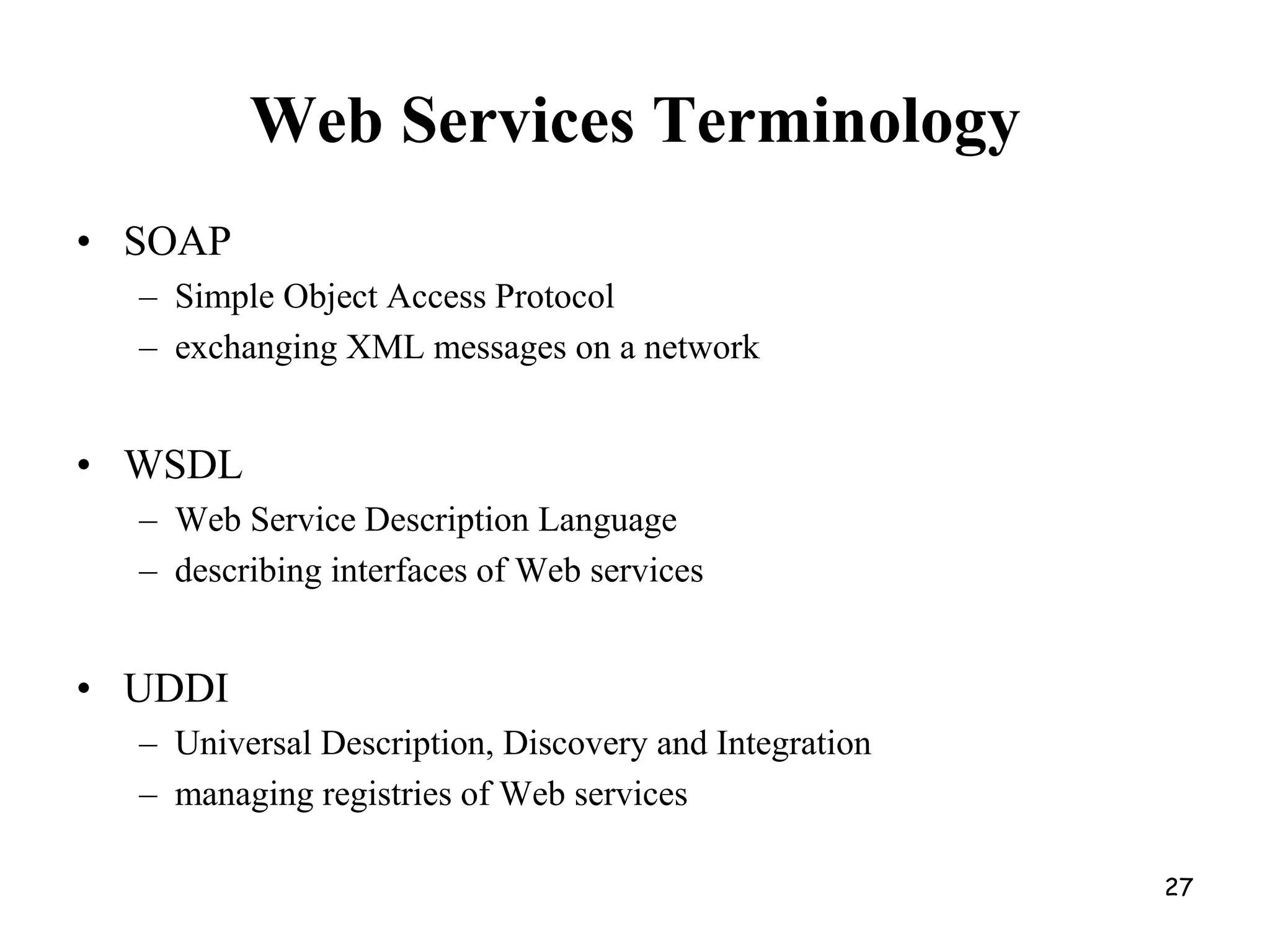 Web Services Terminology

• SOAP
 – Simple Object Access Protocol
 – exchanging XML messages on a network

• WSDL
 – Web Service Description Language
 – describing interfaces of Web services

• UDDI
 – Universal Description, Discovery and Integration
 – managing registries of Web services

27